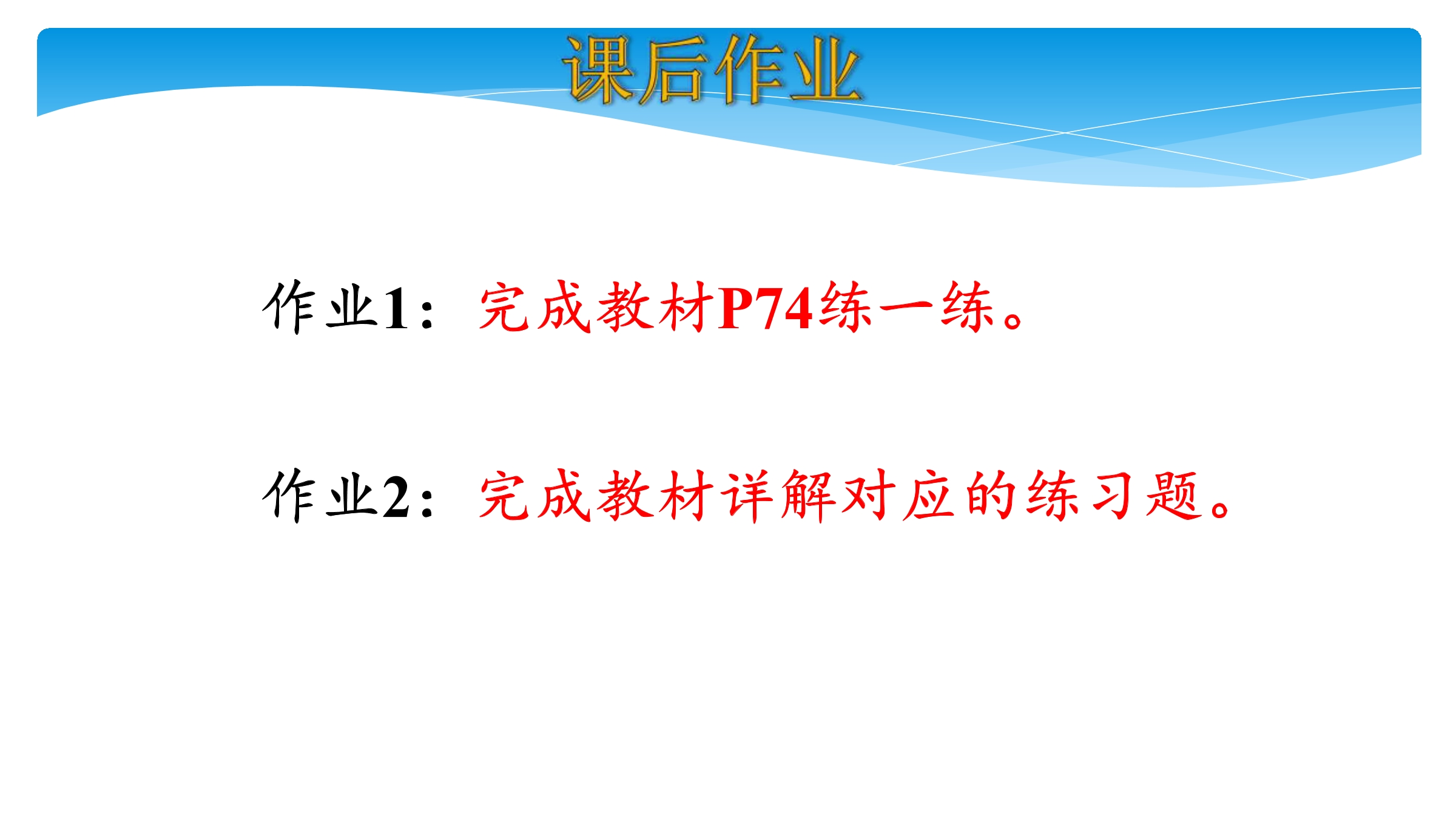 课后作业

作业1：完成教材P74练一练。

作业2：完成教材详解对应的练习题。